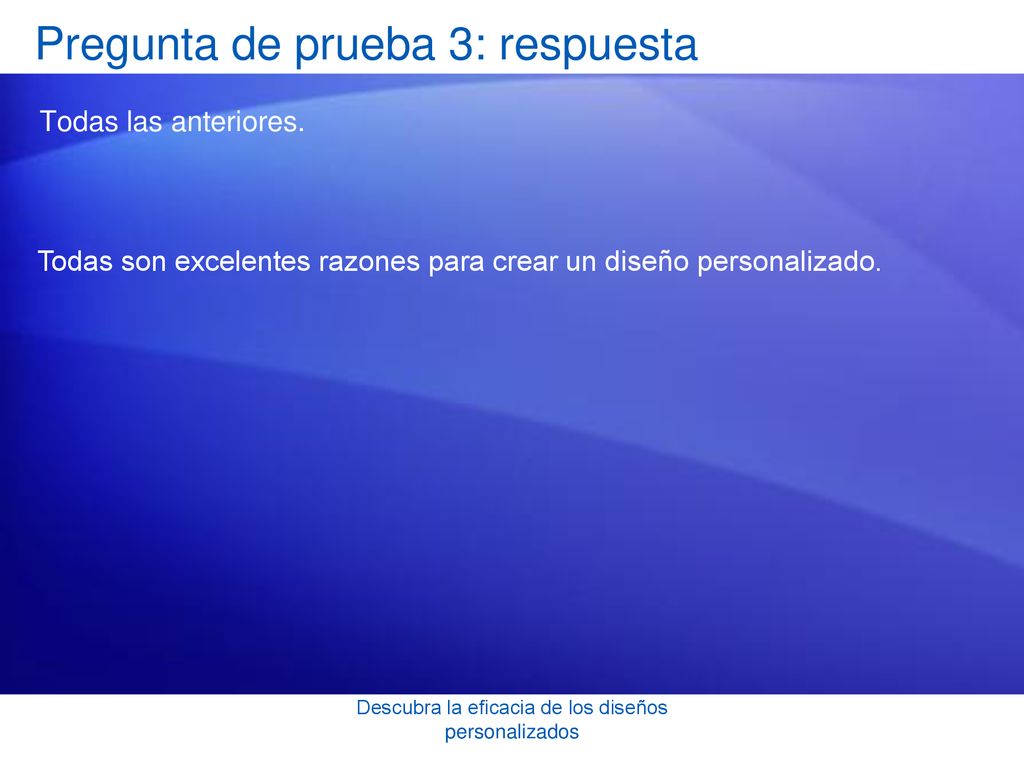 Pregunta de prueba 3: respuesta

Todas las anteriores.

Todas son excelentes razones para crear un diseño personalizado.

Descubra la eficacia de los diseños personalizados